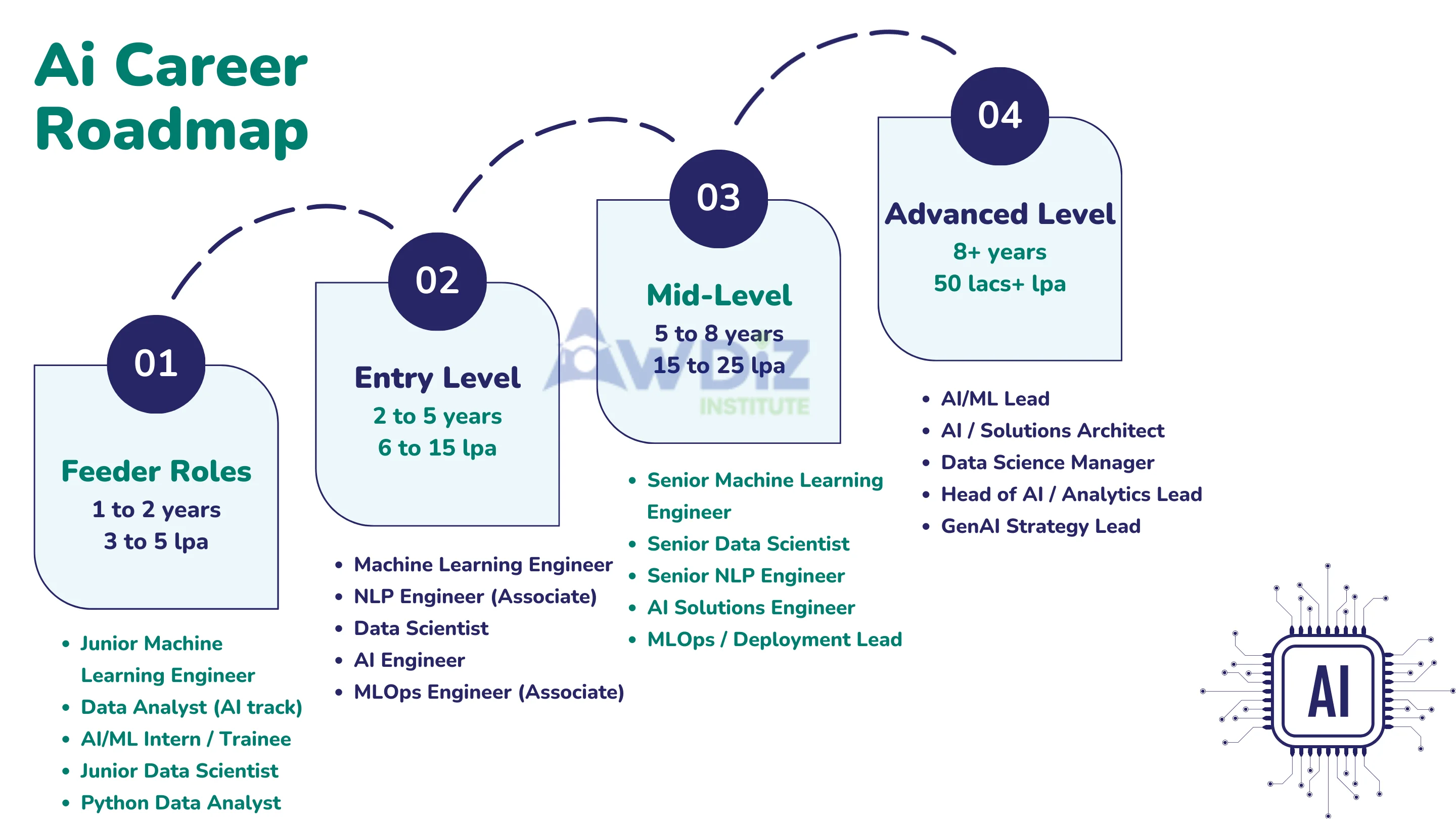 Ai Career Roadmap

01

Feeder Roles

1 to 2 years
3 to 5 lpa

- Junior Machine Learning Engineer
- Data Analyst (AI track)
- AI/ML Intern / Trainee
- Junior Data Scientist
- Python Data Analyst

02

Entry Level

2 to 5 years
6 to 15 lpa

- Machine Learning Engineer
- NLP Engineer (Associate)
- Data Scientist
- AI Engineer
- MLOps Engineer (Associate)

03

Mid-Level

5 to 8 years
15 to 25 lpa

AWDiZ INSTITUTE

- Senior Machine Learning Engineer
- Senior Data Scientist
- Senior NLP Engineer
- AI Solutions Engineer
- MLOps / Deployment Lead

04

Advanced Level

8+ years
50 lacs+ lpa

- AI/ML Lead
- AI / Solutions Architect
- Data Science Manager
- Head of AI / Analytics Lead
- GenAI Strategy Lead

AI